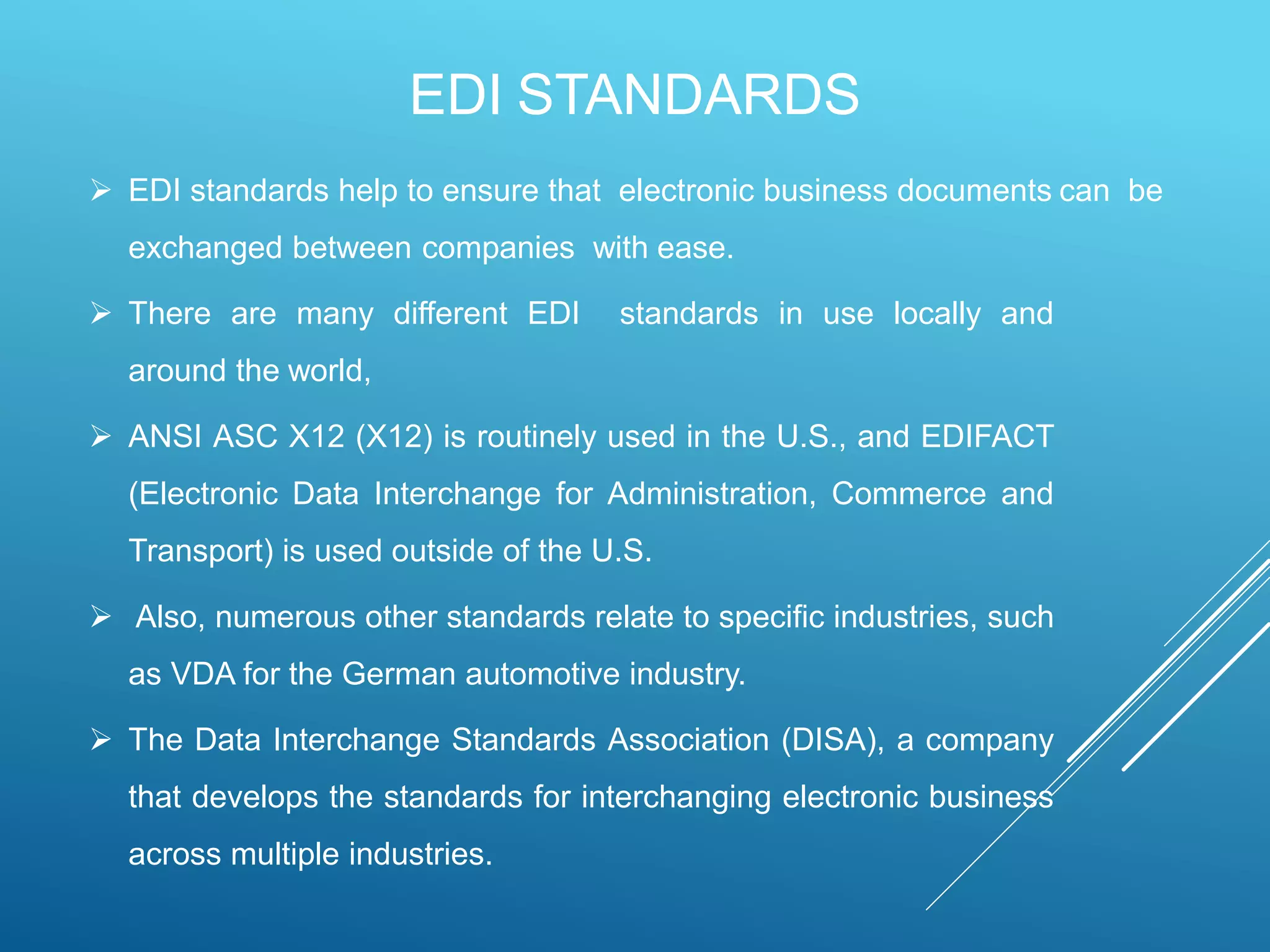 EDI STANDARDS

➢ EDI standards help to ensure that electronic business documents can be exchanged between companies with ease.

➢ There are many different EDI standards in use locally and around the world,

➢ ANSI ASC X12 (X12) is routinely used in the U.S., and EDIFACT (Electronic Data Interchange for Administration, Commerce and Transport) is used outside of the U.S.

➢ Also, numerous other standards relate to specific industries, such as VDA for the German automotive industry.

➢ The Data Interchange Standards Association (DISA), a company that develops the standards for interchanging electronic business across multiple industries.